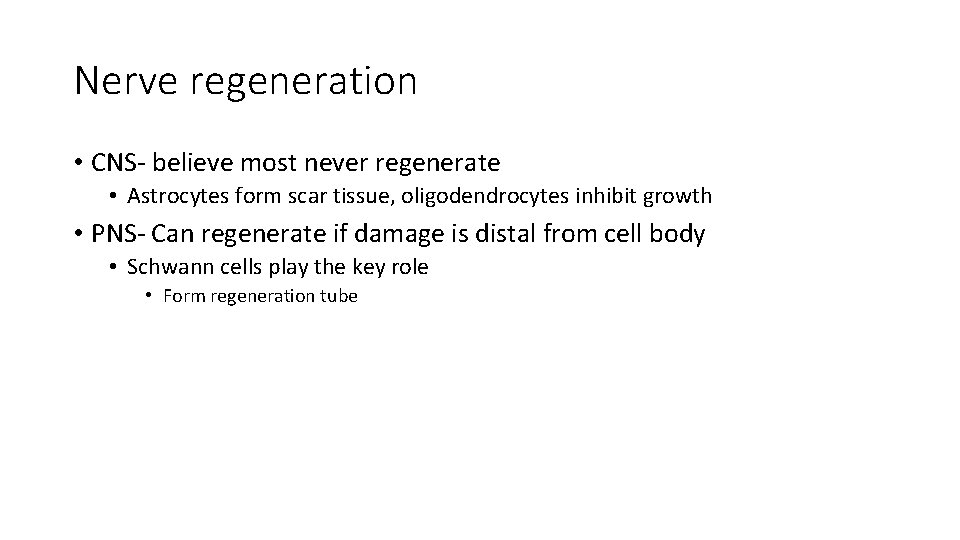 Nerve regeneration

• CNS- believe most never regenerate
  • Astrocytes form scar tissue, oligodendrocytes inhibit growth
• PNS- Can regenerate if damage is distal from cell body
  • Schwann cells play the key role
    • Form regeneration tube